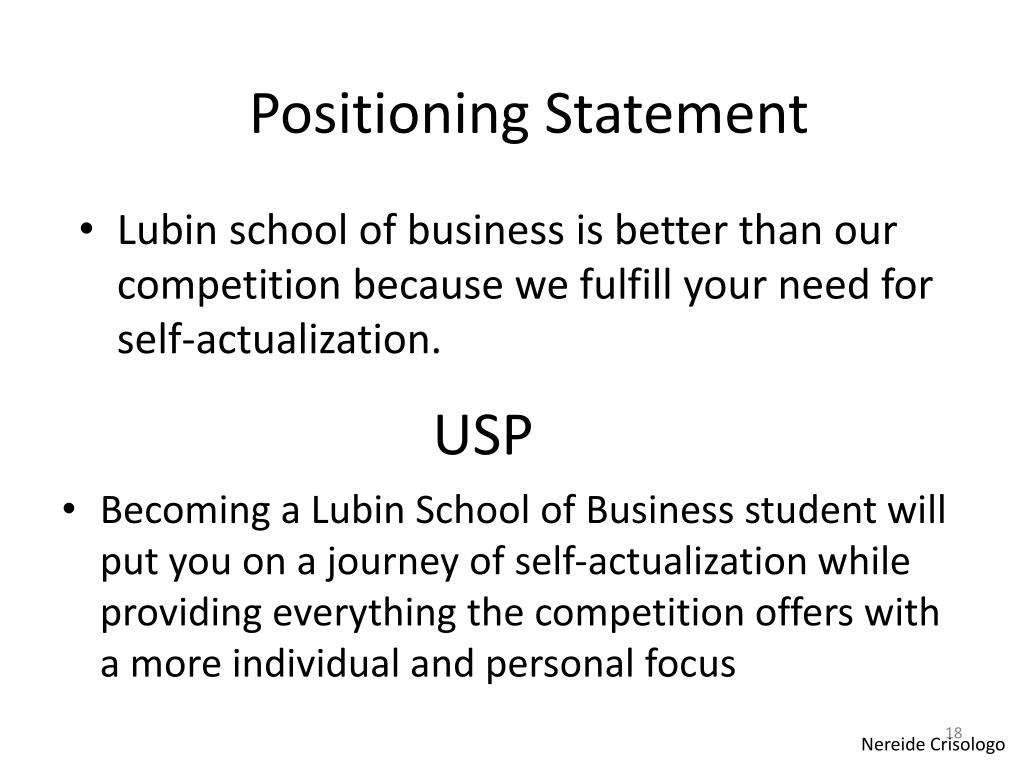 Positioning Statement

• Lubin school of business is better than our competition because we fulfill your need for self-actualization.

USP

• Becoming a Lubin School of Business student will put you on a journey of self-actualization while providing everything the competition offers with a more individual and personal focus

18

Nereide Crisologo